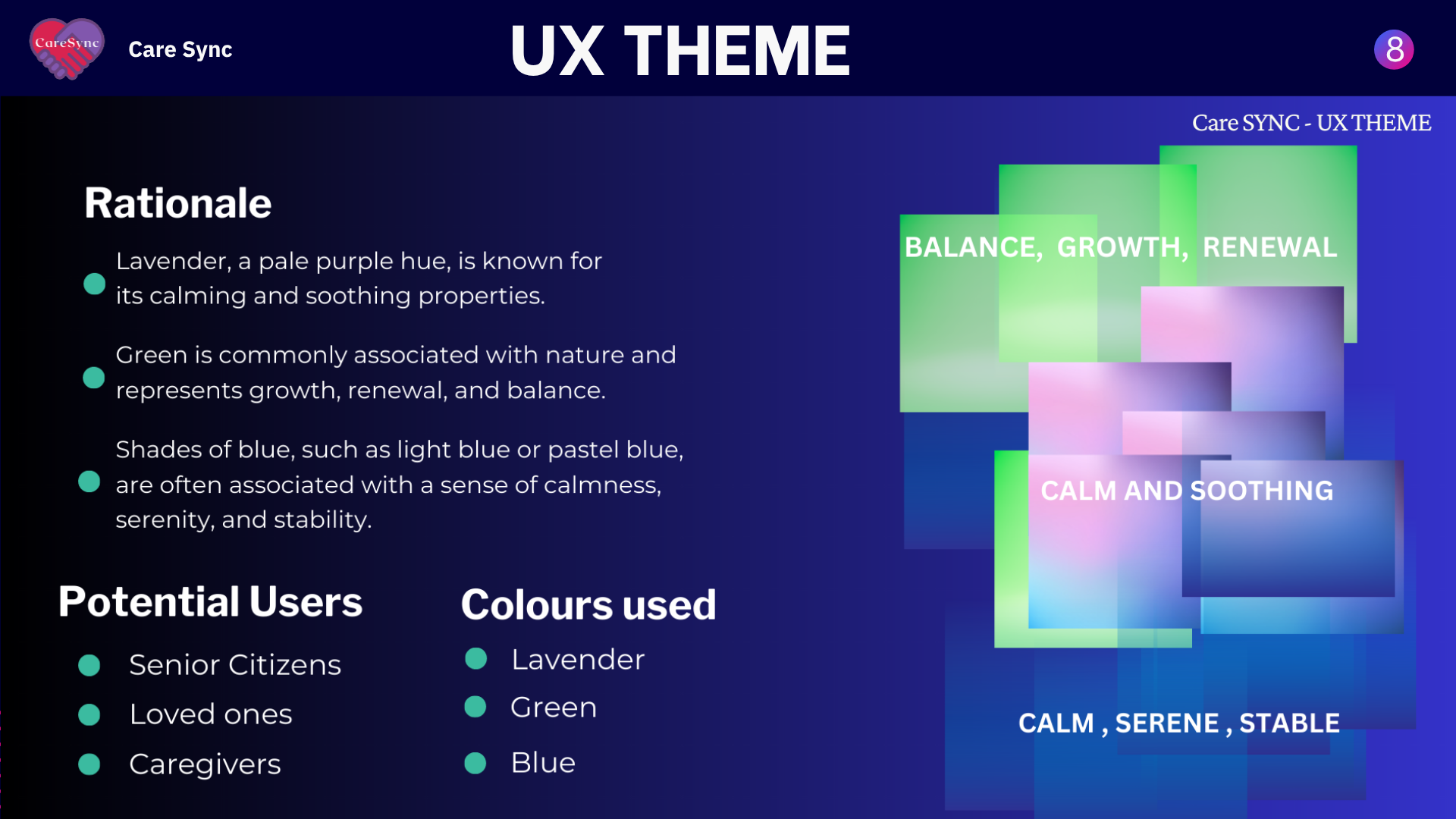 CareSync

Care Sync

UX THEME

8

Care SYNC - UX THEME

Rationale

Lavender, a pale purple hue, is known for its calming and soothing properties.

Green is commonly associated with nature and represents growth, renewal, and balance.

Shades of blue, such as light blue or pastel blue, are often associated with a sense of calmness, serenity, and stability.

Potential Users

Senior Citizens

Loved ones

Caregivers

Colours used

Lavender

Green

Blue

BALANCE, GROWTH, RENEWAL

CALM AND SOOTHING

CALM , SERENE , STABLE